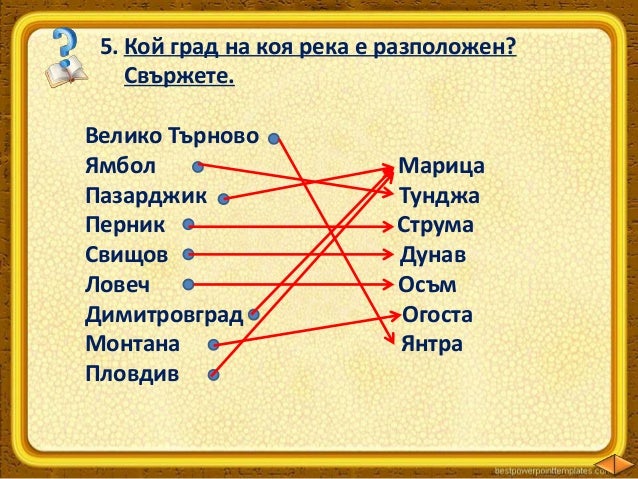 5. Кой град на коя река е разположен? Свържете.

Велико Търново
Ямбол
Пазарджик
Перник
Свищов
Ловеч
Димитровград
Монтана
Пловдив

Марица
Тунджа
Струма
Дунав
Осъм
Огоста
Янтра

bestpowerpointtemplates.com